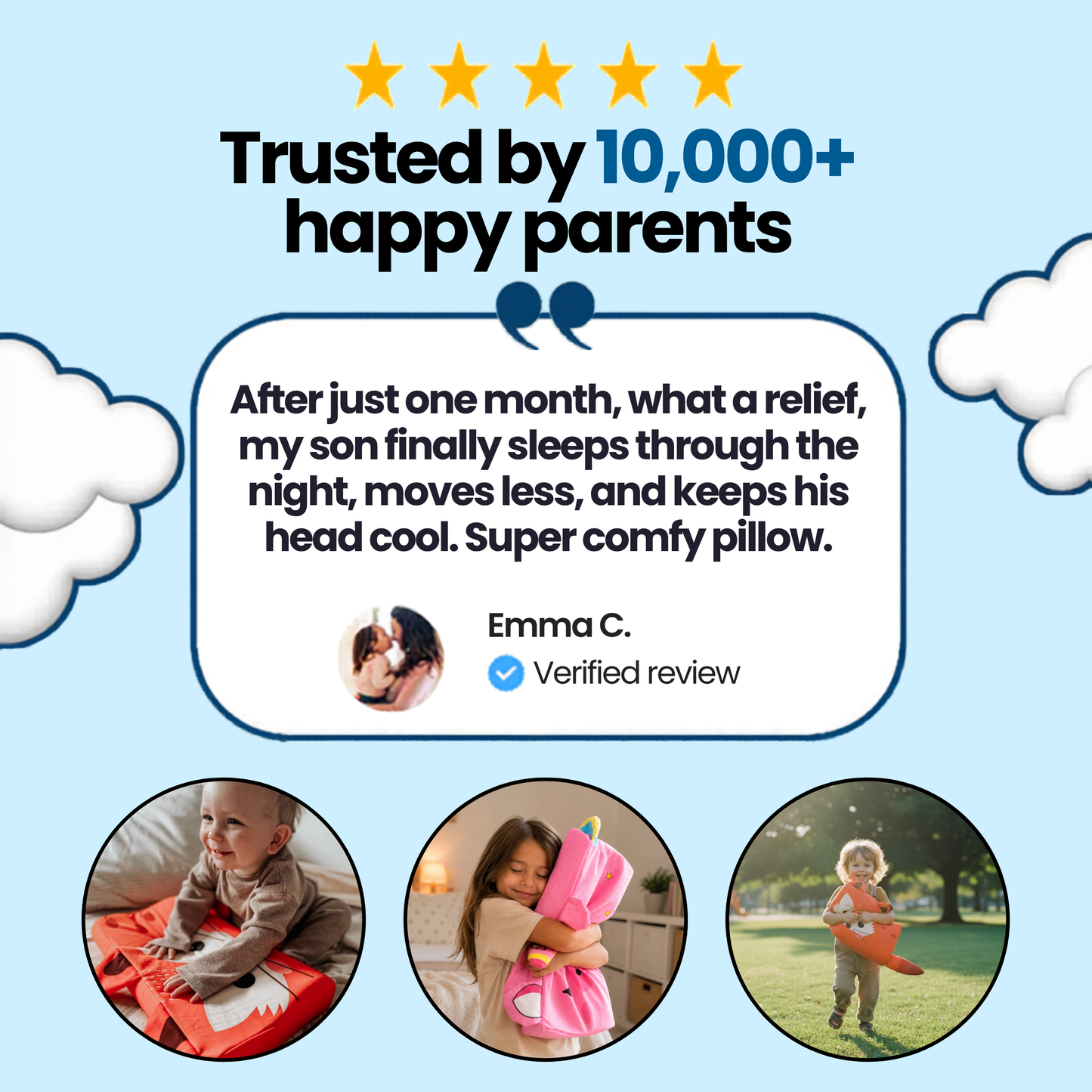 Trusted by 10,000+ happy parents

After just one month, what a relief, my son finally sleeps through the night, moves less, and keeps his head cool. Super comfy pillow.

Emma C.
Verified review